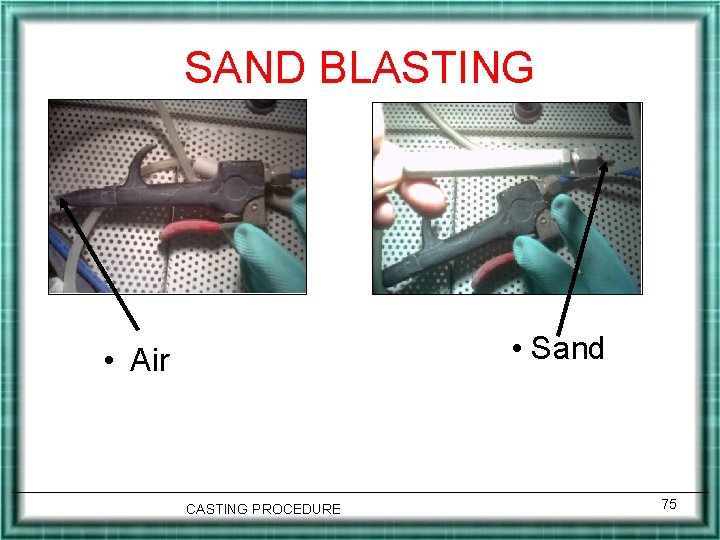 SAND BLASTING

• Air

• Sand

CASTING PROCEDURE

75